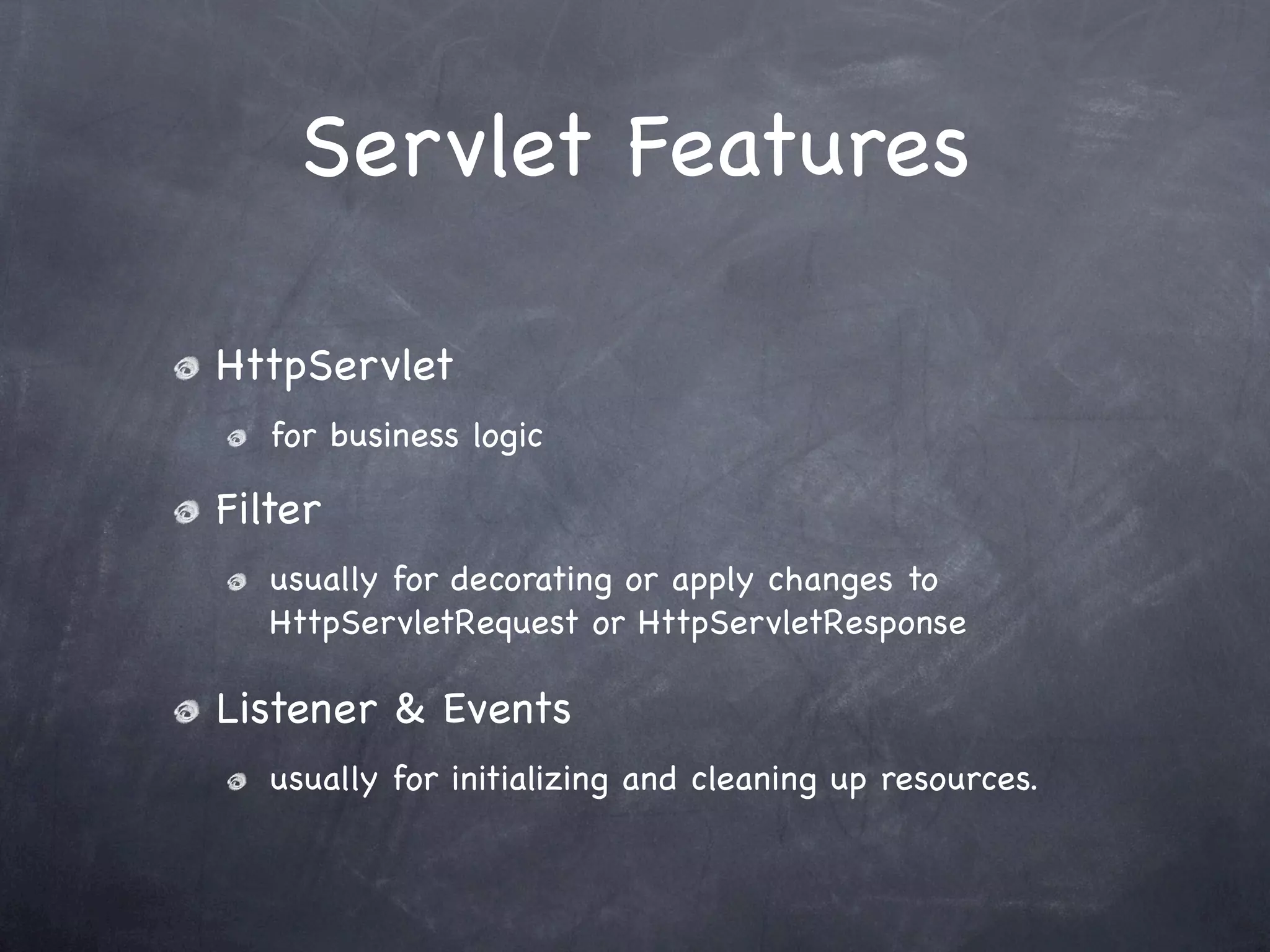 Servlet Features

HttpServlet

for business logic

Filter

usually for decorating or apply changes to HttpServletRequest or HttpServletResponse

Listener & Events

usually for initializing and cleaning up resources.